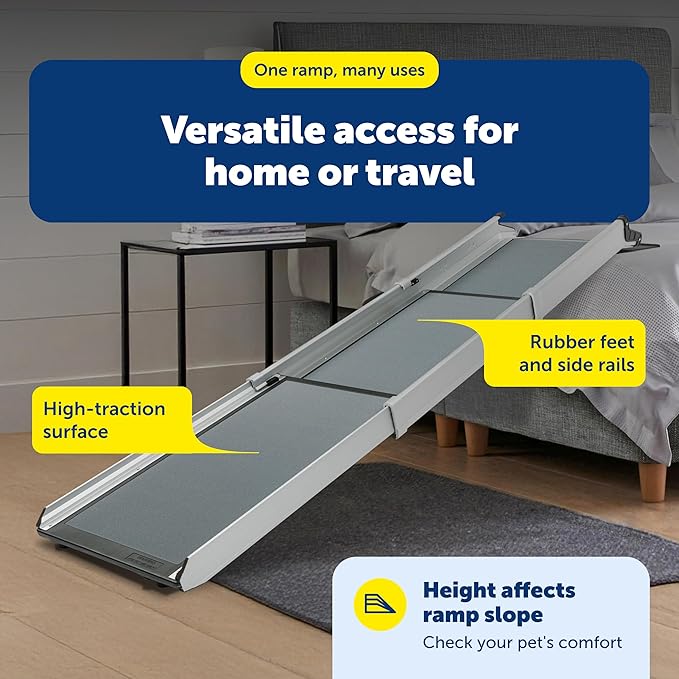 One ramp, many uses

Versatile access for home or travel

Rubber feet and side rails

High-traction surface

Height affects ramp slope

Check your pet's comfort